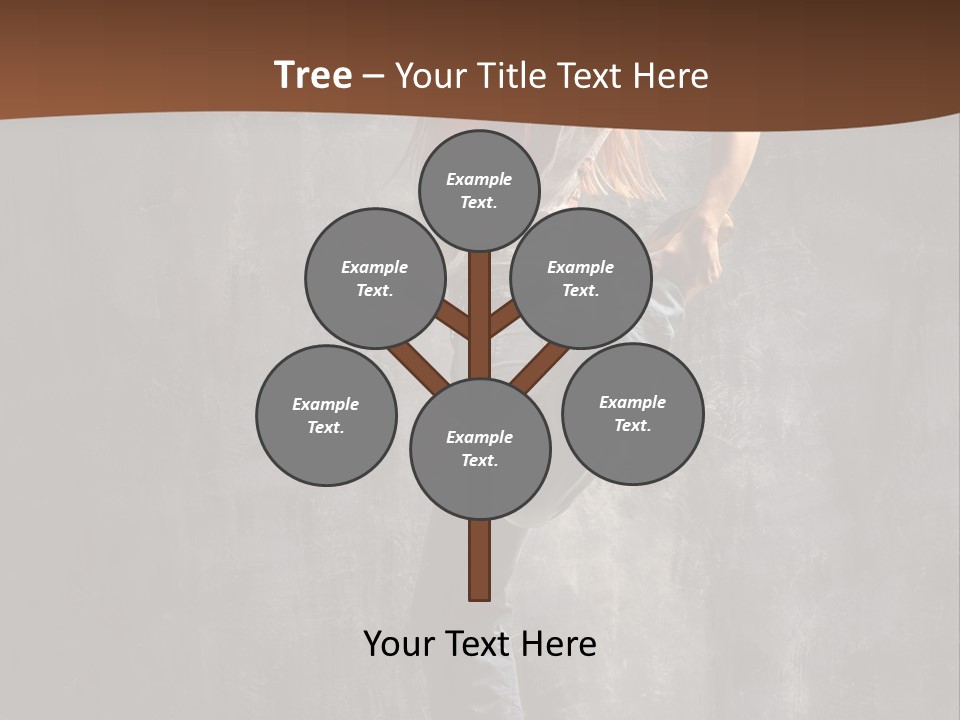 Tree – Your Title Text Here

Example Text.

Example Text.

Example Text.

Example Text.

Example Text.

Example Text.

Your Text Here